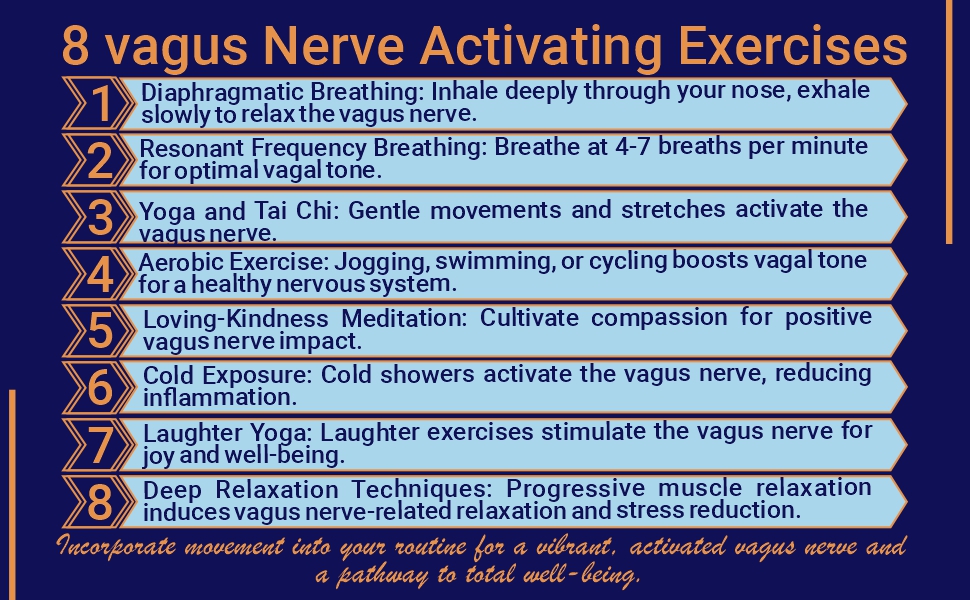 8 vagus Nerve Activating Exercises

1 Diaphragmatic Breathing: Inhale deeply through your nose, exhale slowly to relax the vagus nerve.

2 Resonant Frequency Breathing: Breathe at 4-7 breaths per minute for optimal vagal tone.

3 Yoga and Tai Chi: Gentle movements and stretches activate the vagus nerve.

4 Aerobic Exercise: Jogging, swimming, or cycling boosts vagal tone for a healthy nervous system.

5 Loving-Kindness Meditation: Cultivate compassion for positive vagus nerve impact.

6 Cold Exposure: Cold showers activate the vagus nerve, reducing inflammation.

7 Laughter Yoga: Laughter exercises stimulate the vagus nerve for joy and well-being.

8 Deep Relaxation Techniques: Progressive muscle relaxation induces vagus nerve-related relaxation and stress reduction.

Incorporate movement into your routine for a vibrant, activated vagus nerve and a pathway to total well-being.